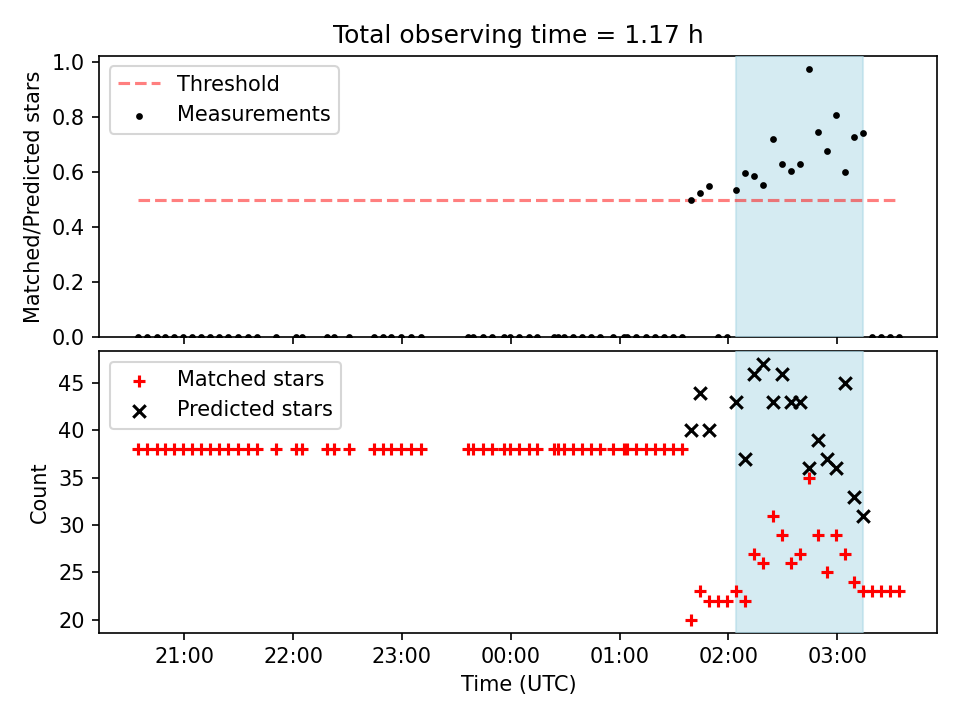 Total observing time = 1.17 h

Threshold
Measurements

Matched/Predicted stars

1.0
0.8
0.6
0.4
0.2
0.0

Matched stars
Predicted stars

Count

45
40
35
30
25
20

21:00
22:00
23:00
00:00
01:00
02:00
03:00

Time (UTC)